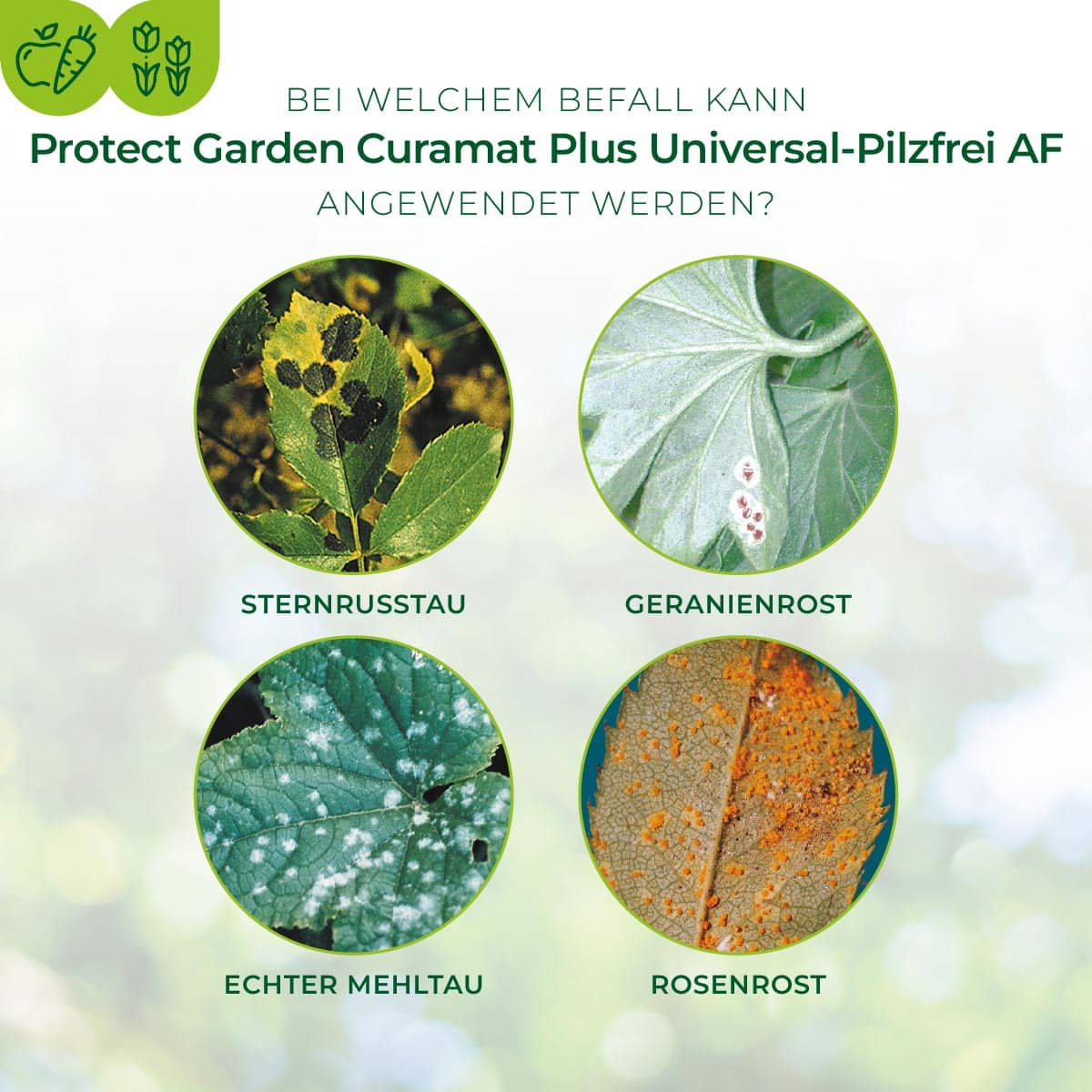 BEI WELCHEM BEFALL KANN
Protect Garden Curamat Plus Universal-Pilzfrei AF
ANGEWENDET WERDEN?

STERNRUSSTAU

GERANIENROST

ECHTER MEHLTAU

ROSENROST